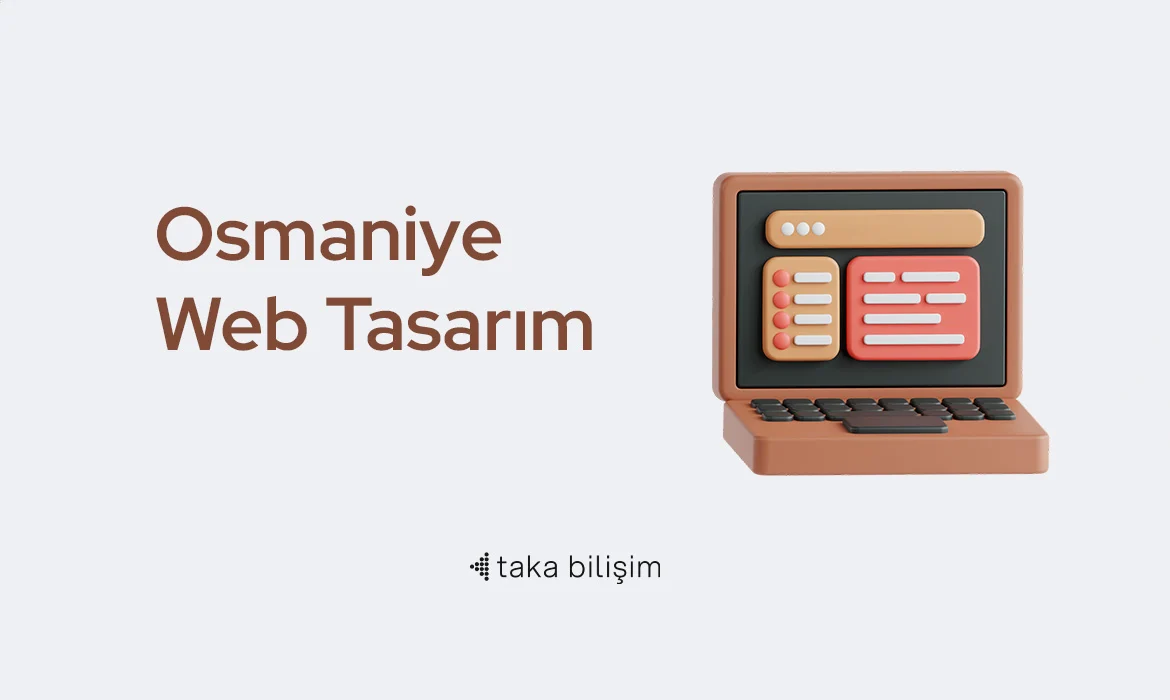 Osmaniye
Web Tasarım

taka bilişim